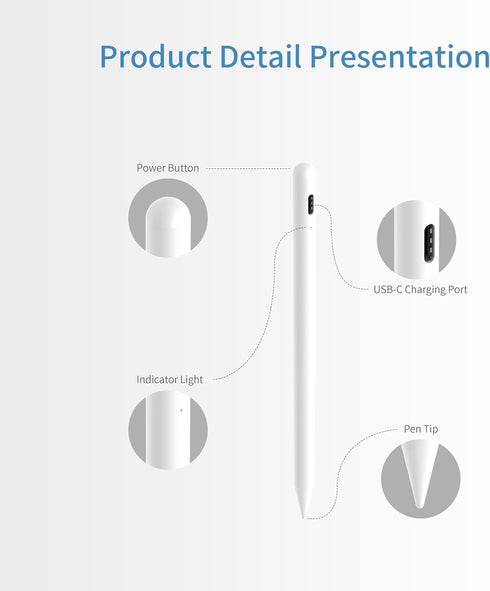 Product Detail Presentation

Power Button

USB-C Charging Port

Indicator Light

Pen Tip